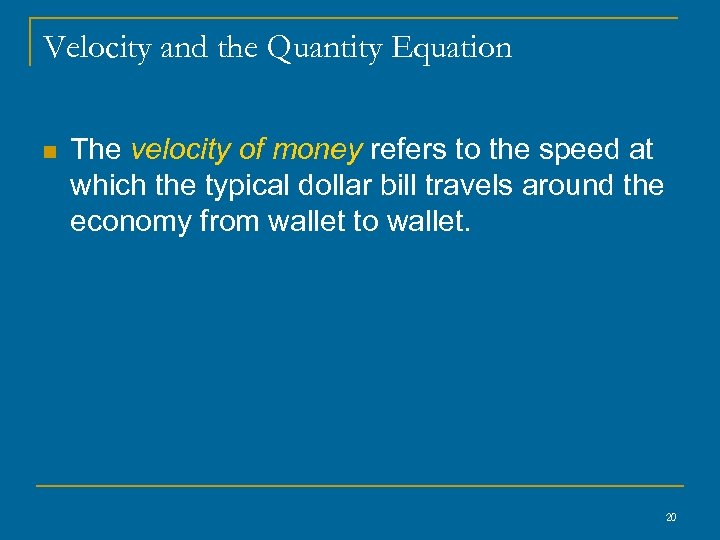 Velocity and the Quantity Equation

The velocity of money refers to the speed at which the typical dollar bill travels around the economy from wallet to wallet.

20